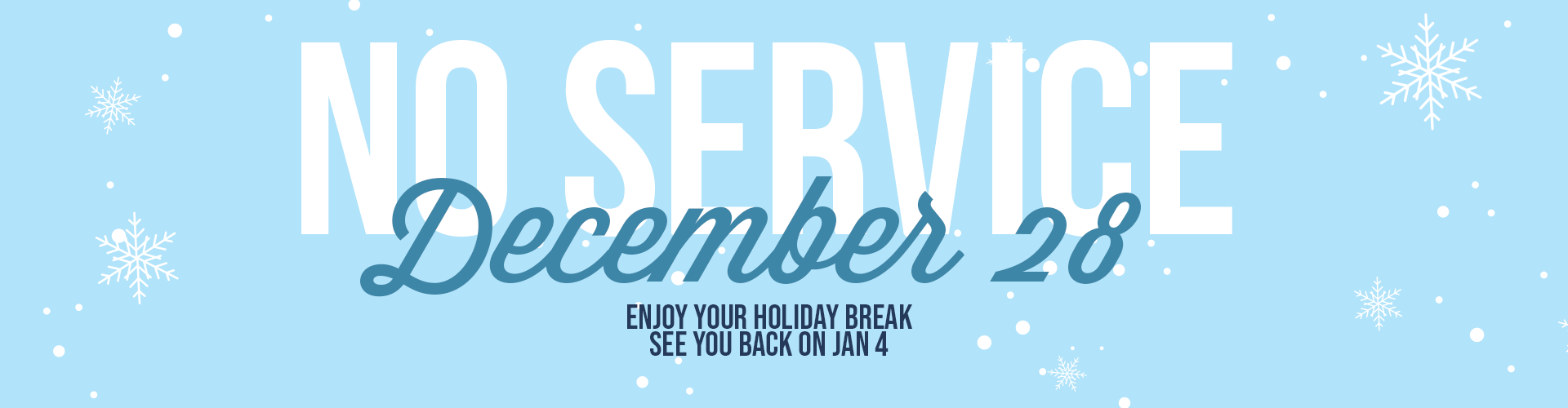 NO SERVICE

December 28

ENJOY YOUR HOLIDAY BREAK
SEE YOU BACK ON JAN 4